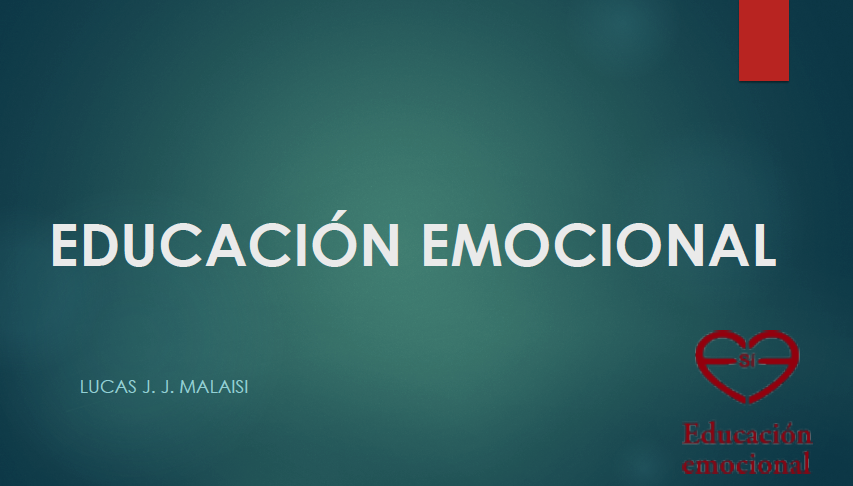 EDUCACIÓN EMOCIONAL

LUCAS J. J. MALAISI

SI

Educación emocional